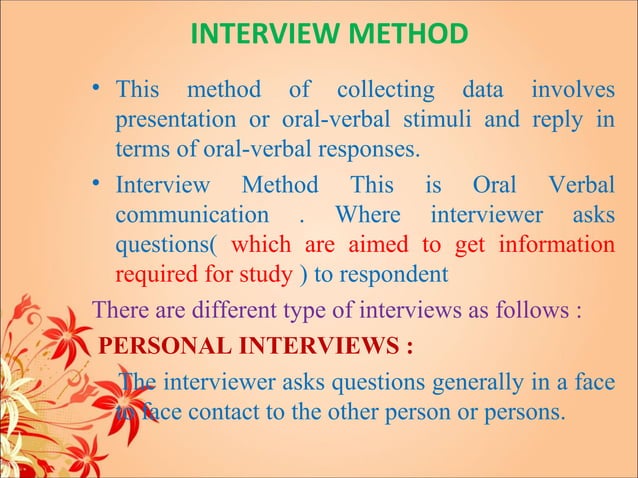 INTERVIEW METHOD

• This method of collecting data involves presentation or oral-verbal stimuli and reply in terms of oral-verbal responses.

• Interview Method This is Oral Verbal communication . Where interviewer asks questions( which are aimed to get information required for study ) to respondent

There are different type of interviews as follows :

PERSONAL INTERVIEWS :

The interviewer asks questions generally in a face to face contact to the other person or persons.